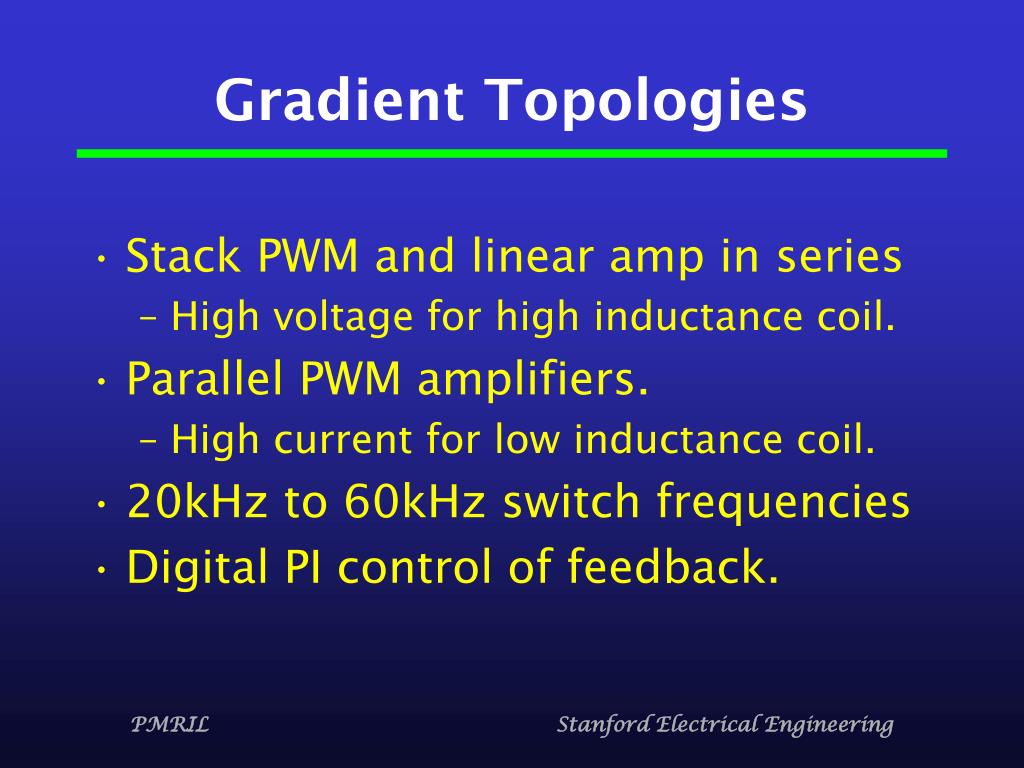 Gradient Topologies

• Stack PWM and linear amp in series
– High voltage for high inductance coil.
• Parallel PWM amplifiers.
– High current for low inductance coil.
• 20kHz to 60kHz switch frequencies
• Digital PI control of feedback.

PMRIL

Stanford Electrical Engineering